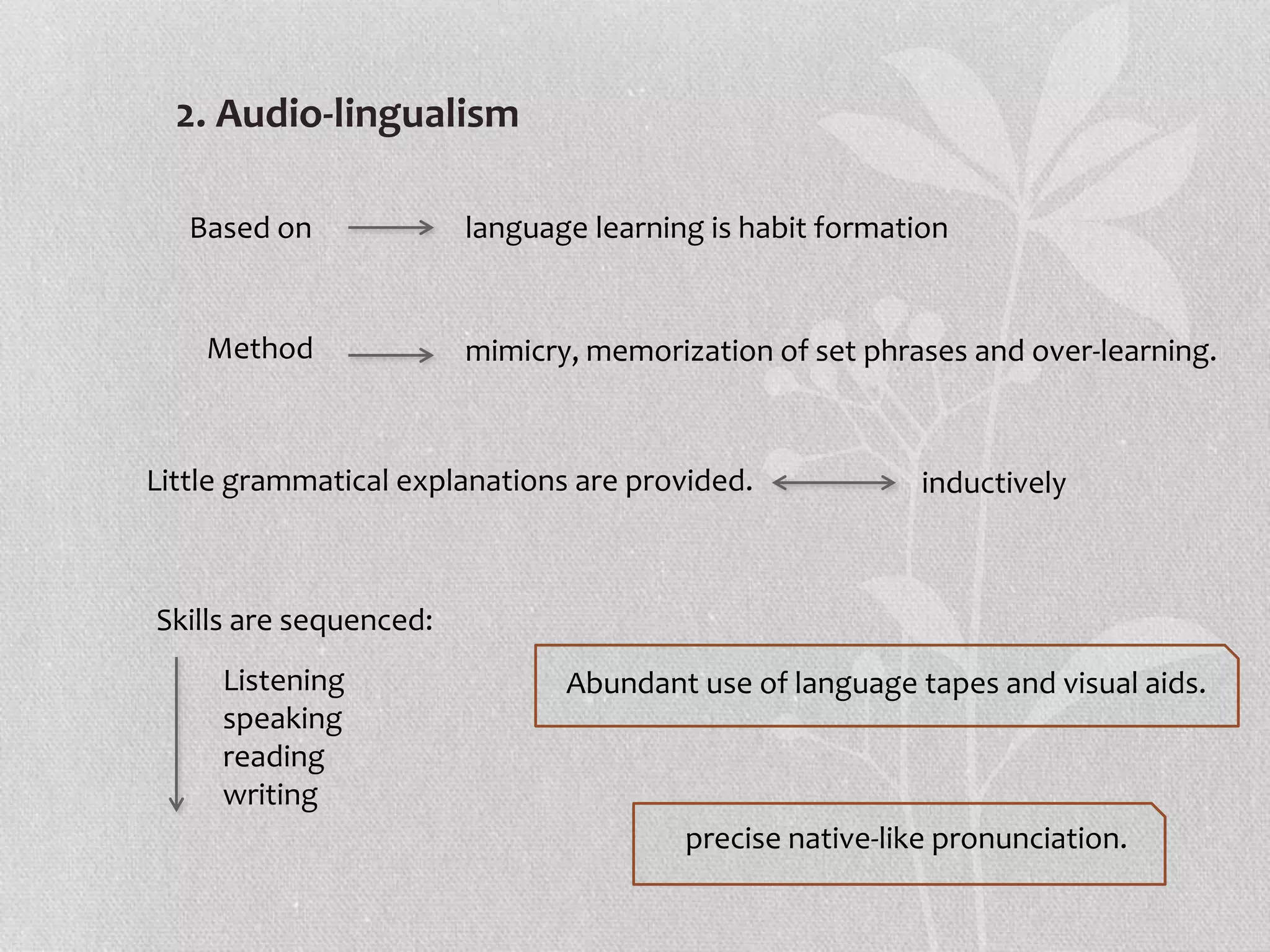 2. Audio-lingualism

Based on → language learning is habit formation

Method → mimicry, memorization of set phrases and over-learning.

Little grammatical explanations are provided. ↔ inductively

Skills are sequenced:

Listening
speaking
reading
writing

Abundant use of language tapes and visual aids.

precise native-like pronunciation.